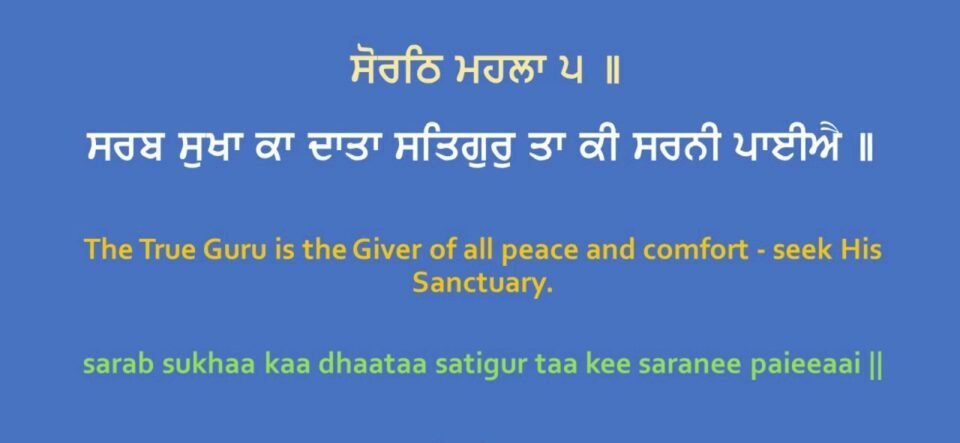 ਸੋਰਠਿ ਮਹਲਾ ੫ ॥

ਸਰਬ ਸੁਖਾ ਕਾ ਦਾਤਾ ਸਤਿਗੁਰੁ ਤਾ ਕੀ ਸਰਨੀ ਪਾਈਐ ॥

The True Guru is the Giver of all peace and comfort - seek His Sanctuary.

sarab sukhaa kaa dhaataa satigur taa kee saranee paieeaai ||